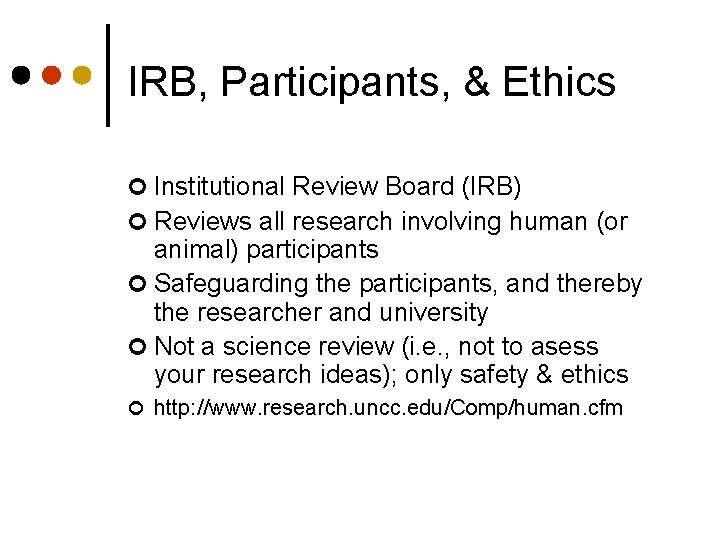 IRB, Participants, & Ethics

Institutional Review Board (IRB)

Reviews all research involving human (or animal) participants

Safeguarding the participants, and thereby the researcher and university

Not a science review (i.e., not to asess your research ideas); only safety & ethics

http://www.research.uncc.edu/Comp/human.cfm